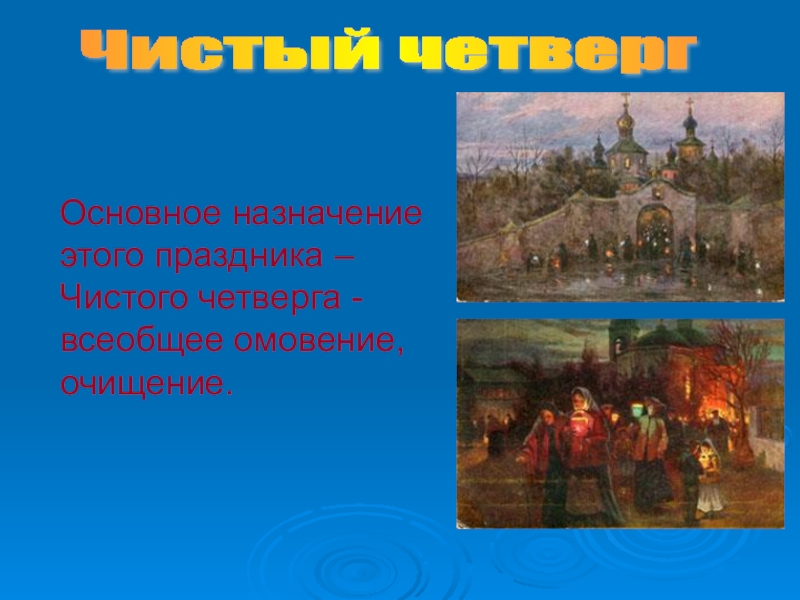 Чистый четверг

Основное назначение этого праздника – Чистого четверга - всеобщее омовение, очищение.